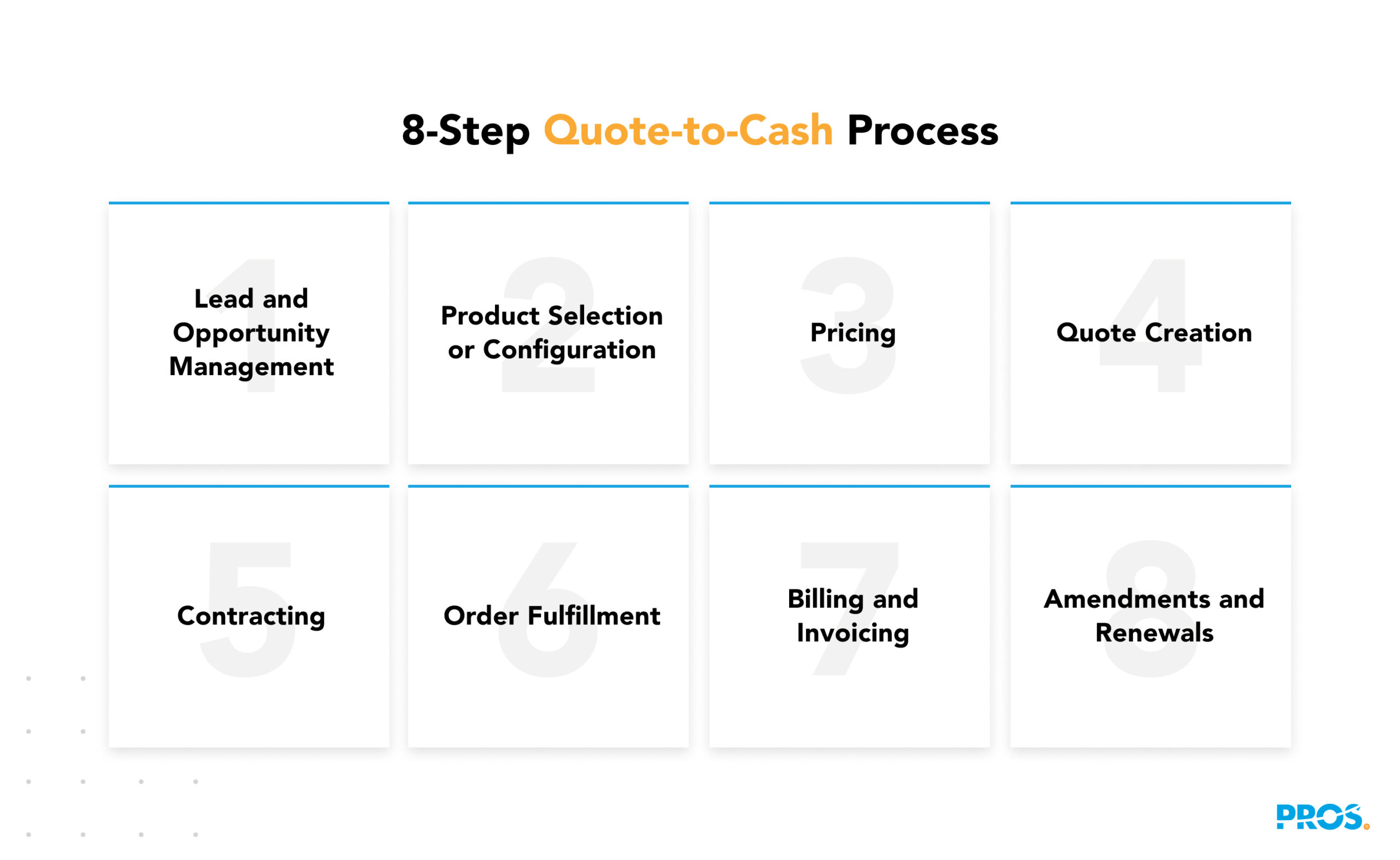 8-Step Quote-to-Cash Process

1
Lead and Opportunity Management

2
Product Selection or Configuration

3
Pricing

4
Quote Creation

5
Contracting

6
Order Fulfillment

7
Billing and Invoicing

8
Amendments and Renewals

PROS.